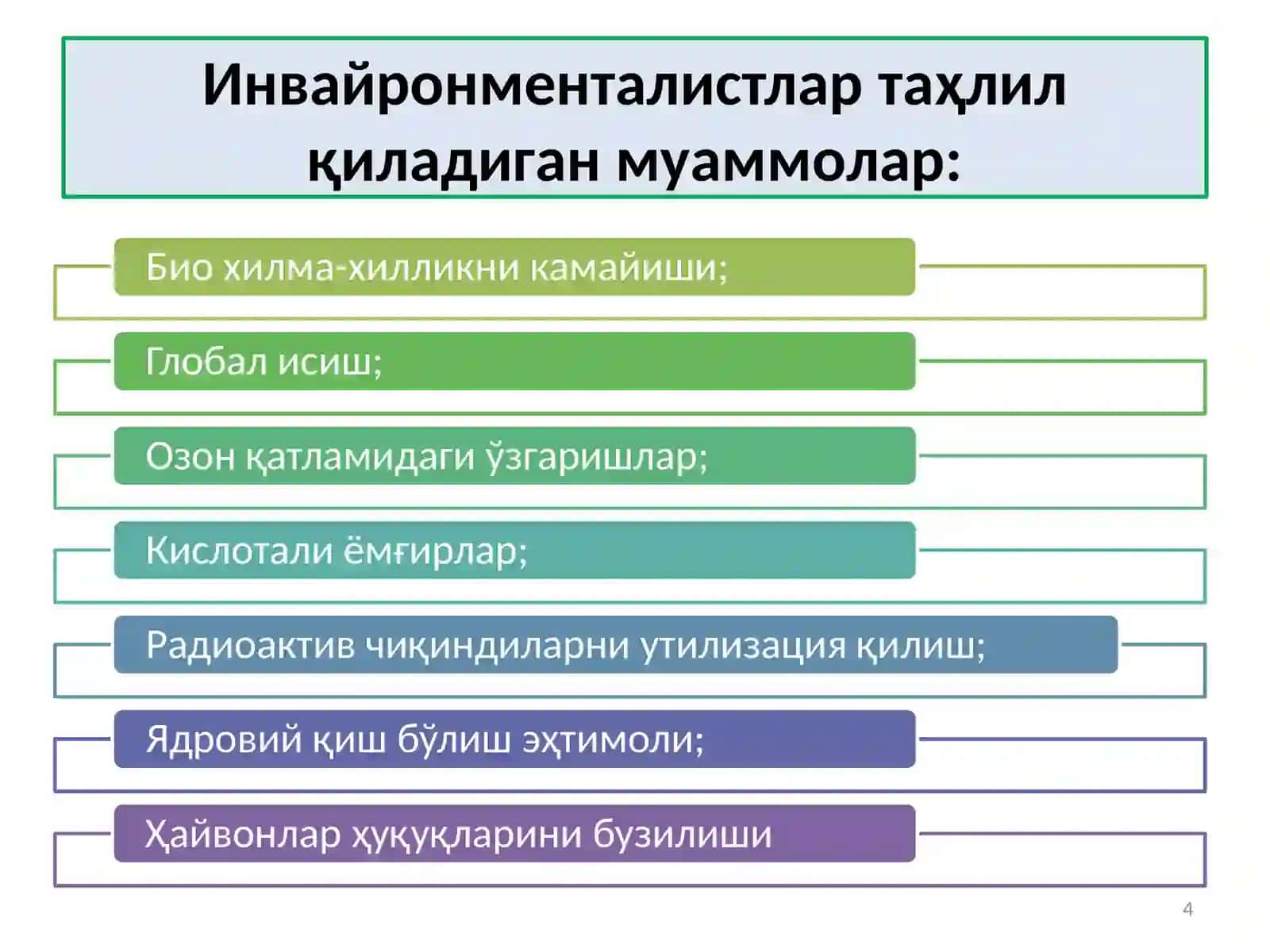 Инвайронменталистлар таҳлил қиладиган муаммолар:

Био хилма-хилликни камайиши;

Глобал исиш;

Озон қатламидаги ўзгаришлар;

Кислотали ёмғирлар;

Радиоактив чиқиндиларни утилизация қилиш;

Ядровий қиш бўлиш эҳтимоли;

Ҳайвонлар ҳуқуқларини бузилиши

4